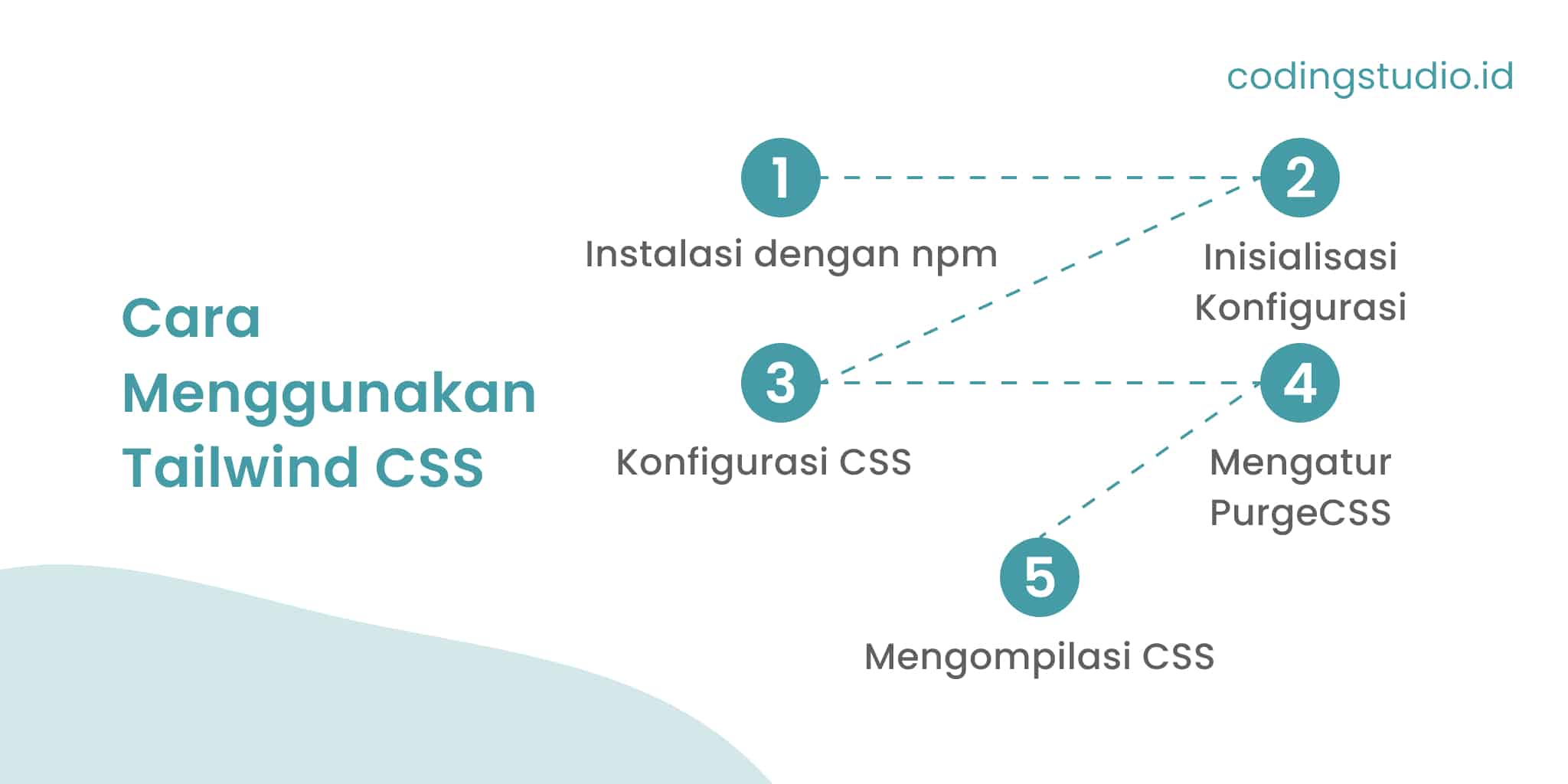 codingstudio.id

Cara Menggunakan Tailwind CSS

1
Instalasi dengan npm

2
Inisialisasi Konfigurasi

3
Konfigurasi CSS

4
Mengatur PurgeCSS

5
Mengompilasi CSS